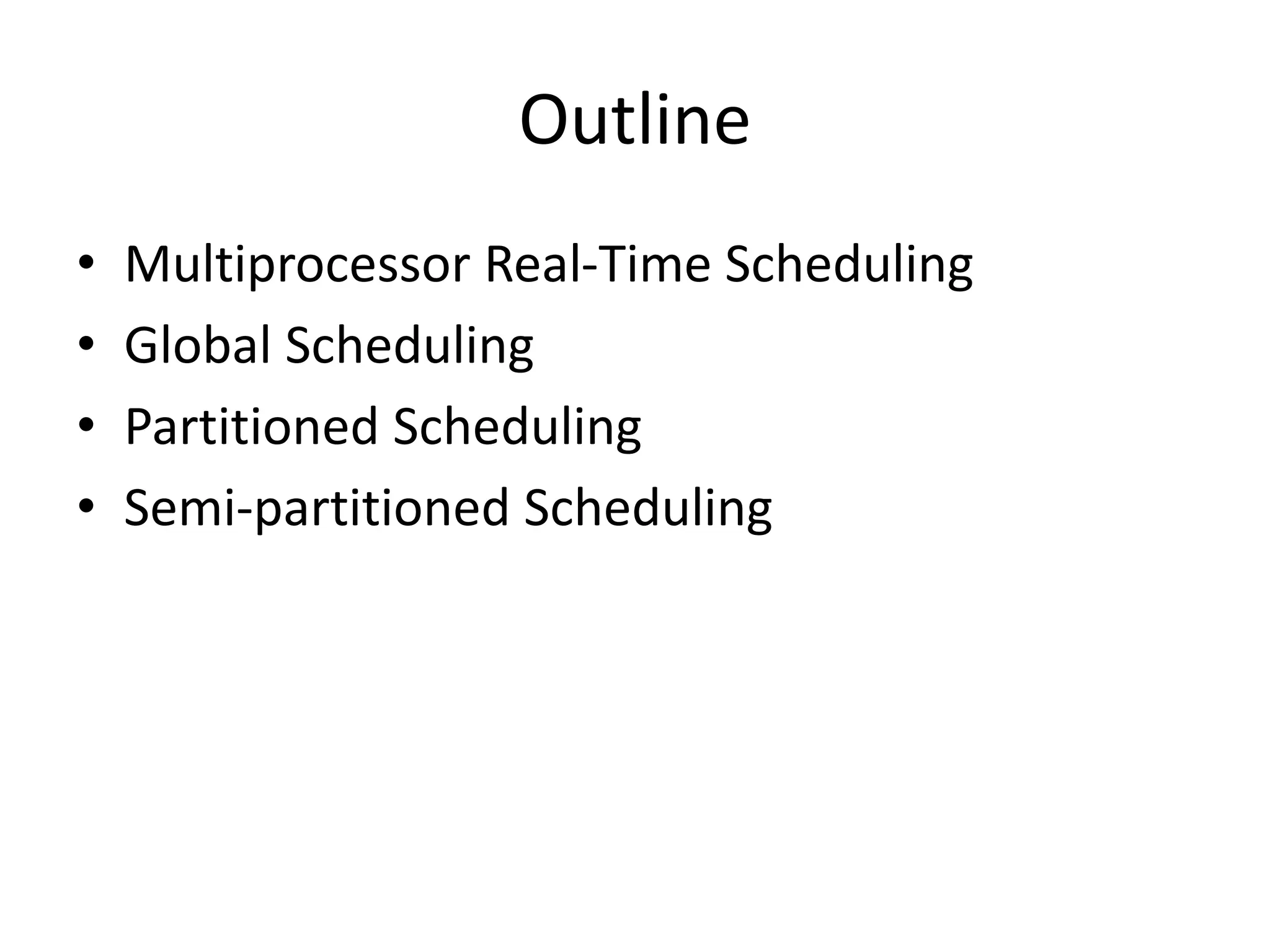 Outline

• Multiprocessor Real-Time Scheduling
• Global Scheduling
• Partitioned Scheduling
• Semi-partitioned Scheduling